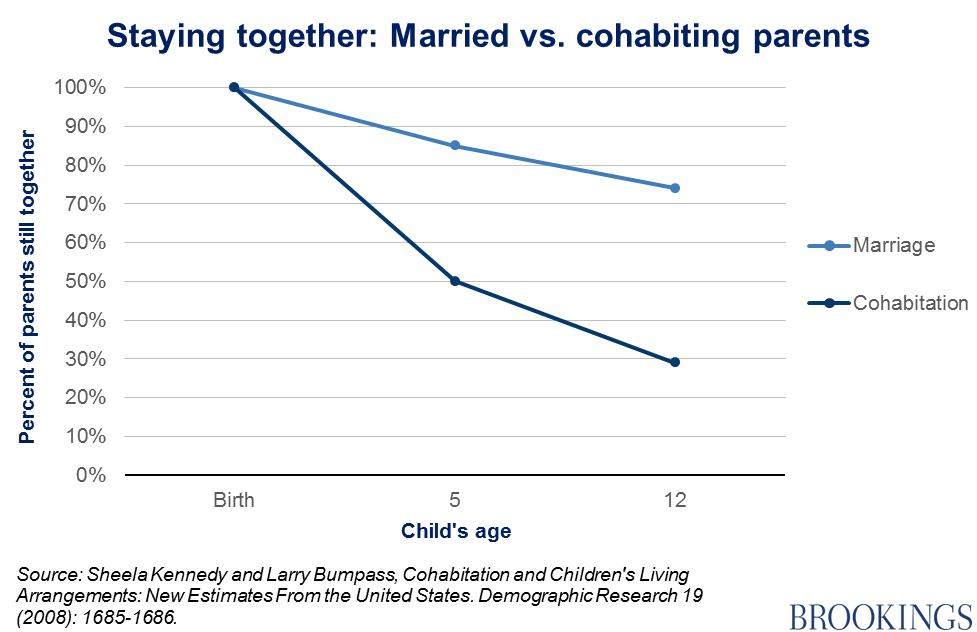 Staying together: Married vs. cohabiting parents

Percent of parents still together

100%
90%
80%
70%
60%
50%
40%
30%
20%
10%
0%

Birth
5
12

Child's age

Marriage
Cohabitation

Source: Sheela Kennedy and Larry Bumpass, Cohabitation and Children's Living Arrangements: New Estimates From the United States. Demographic Research 19 (2008): 1685-1686.

BROOKINGS